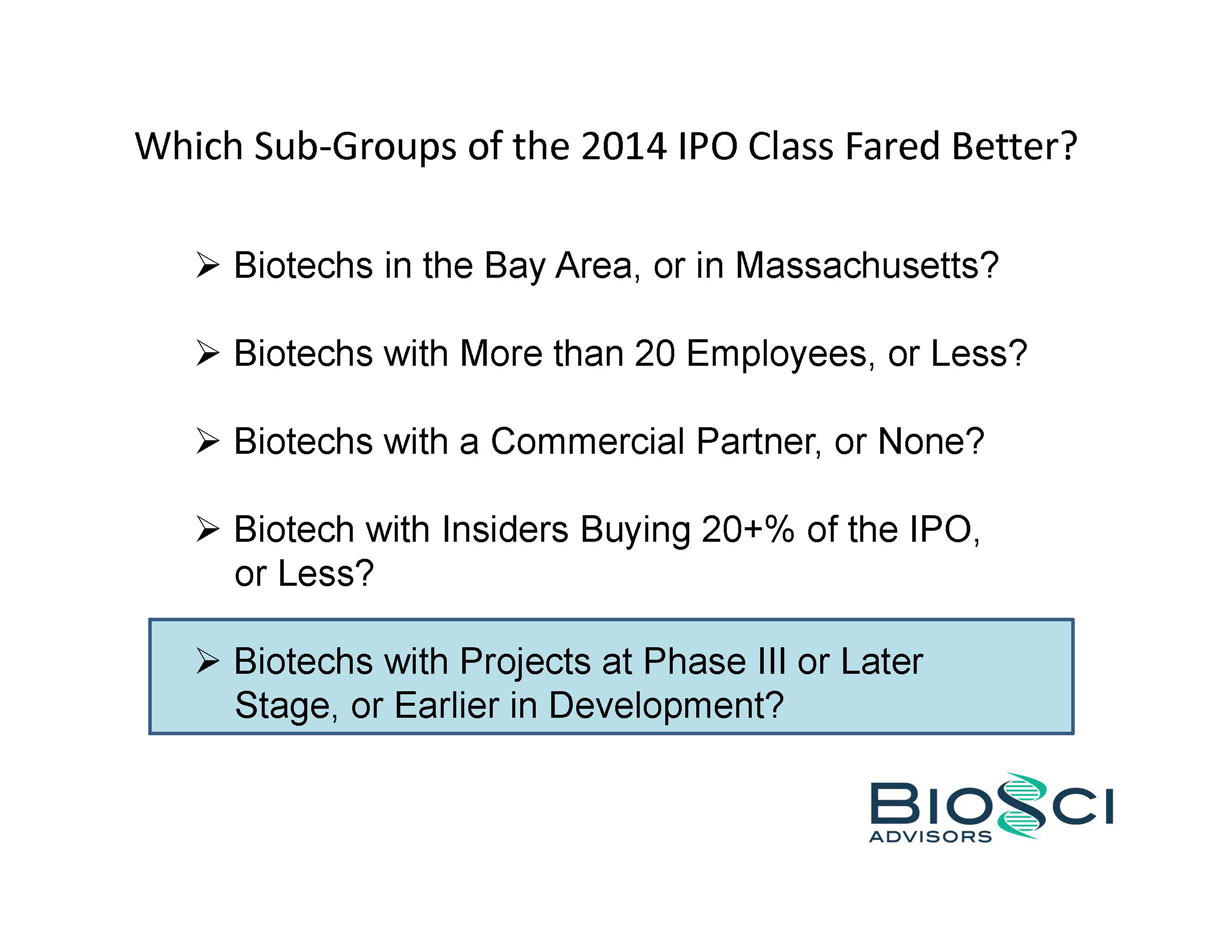 Which Sub-Groups of the 2014 IPO Class Fared Better?

➢ Biotechs in the Bay Area, or in Massachusetts?

➢ Biotechs with More than 20 Employees, or Less?

➢ Biotechs with a Commercial Partner, or None?

➢ Biotech with Insiders Buying 20+% of the IPO, or Less?

➢ Biotechs with Projects at Phase III or Later Stage, or Earlier in Development?

BIOSCI
ADVISORS